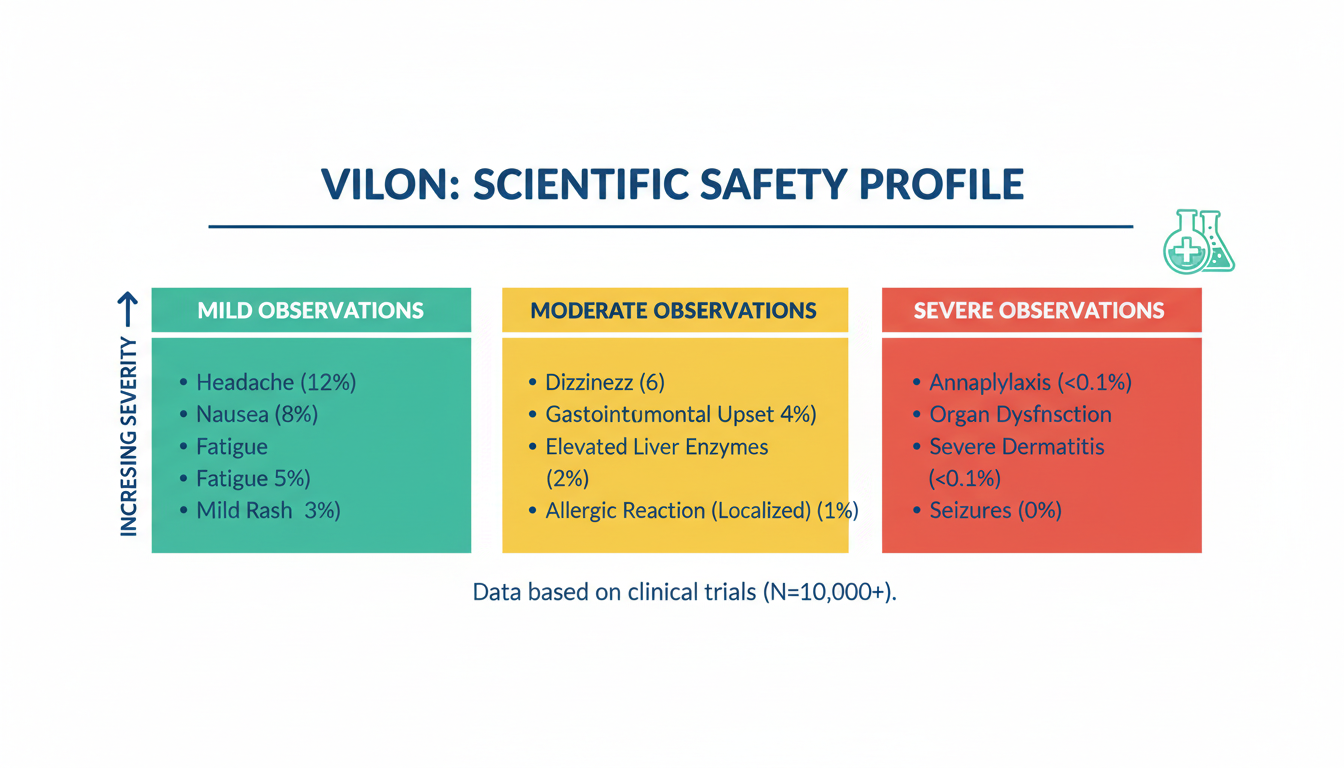 VILON: SCIENTIFIC SAFETY PROFILE

INCRESING SEVERITY

MILD OBSERVATIONS

• Headache (12%)
• Nausea (8%)
• Fatigue
• Fatigue 5%)
• Mild Rash 3%)

MODERATE OBSERVATIONS

• Dizzinezz (6)
• Gastointumontal Upset 4%)
• Elevated Liver Enzymes (2%)
• Allergic Reaction (Localized) (1%)

SEVERE OBSERVATIONS

• Annaplylaxis (<0.1%)
• Organ Dysfnsction
• Severe Dermatitis (<0.1%)
• Seizures (0%)

Data based on clinical trials (N=10,000+).